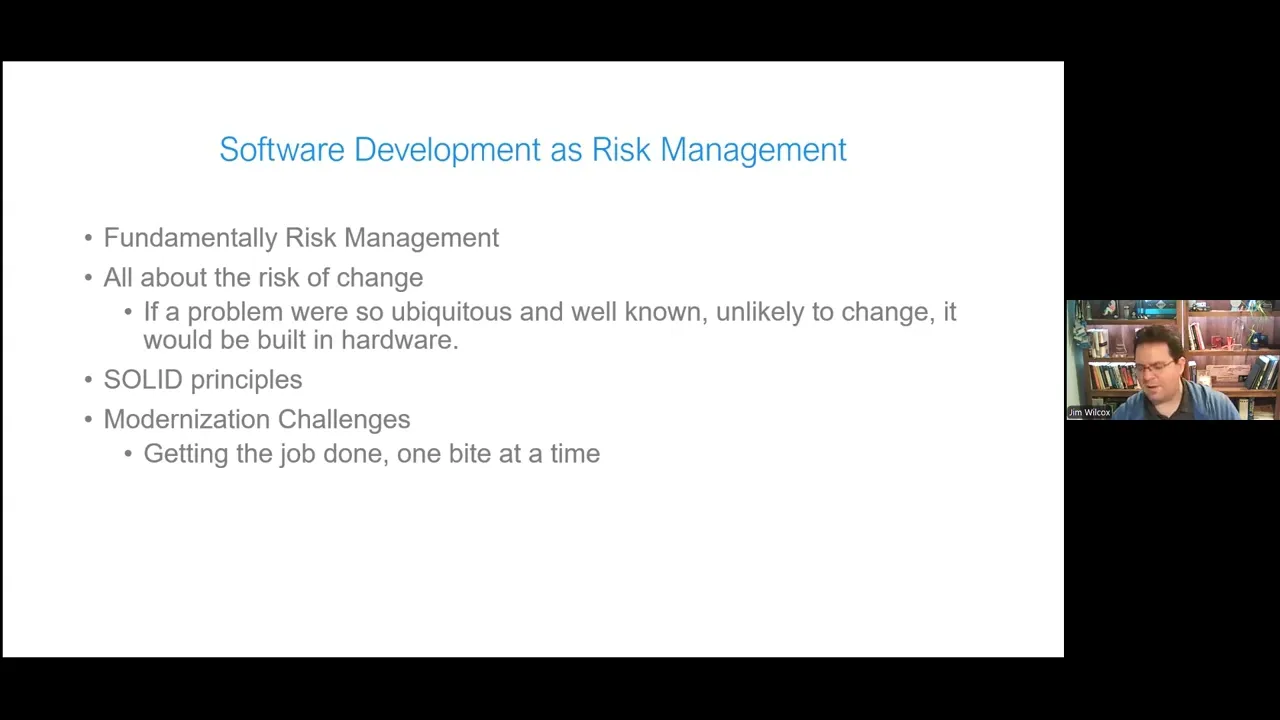 Software Development as Risk Management

• Fundamentally Risk Management
• All about the risk of change
  • If a problem were so ubiquitous and well known, unlikely to change, it would be built in hardware.
• SOLID principles
• Modernization Challenges
  • Getting the job done, one bite at a time

Jim Wilcox